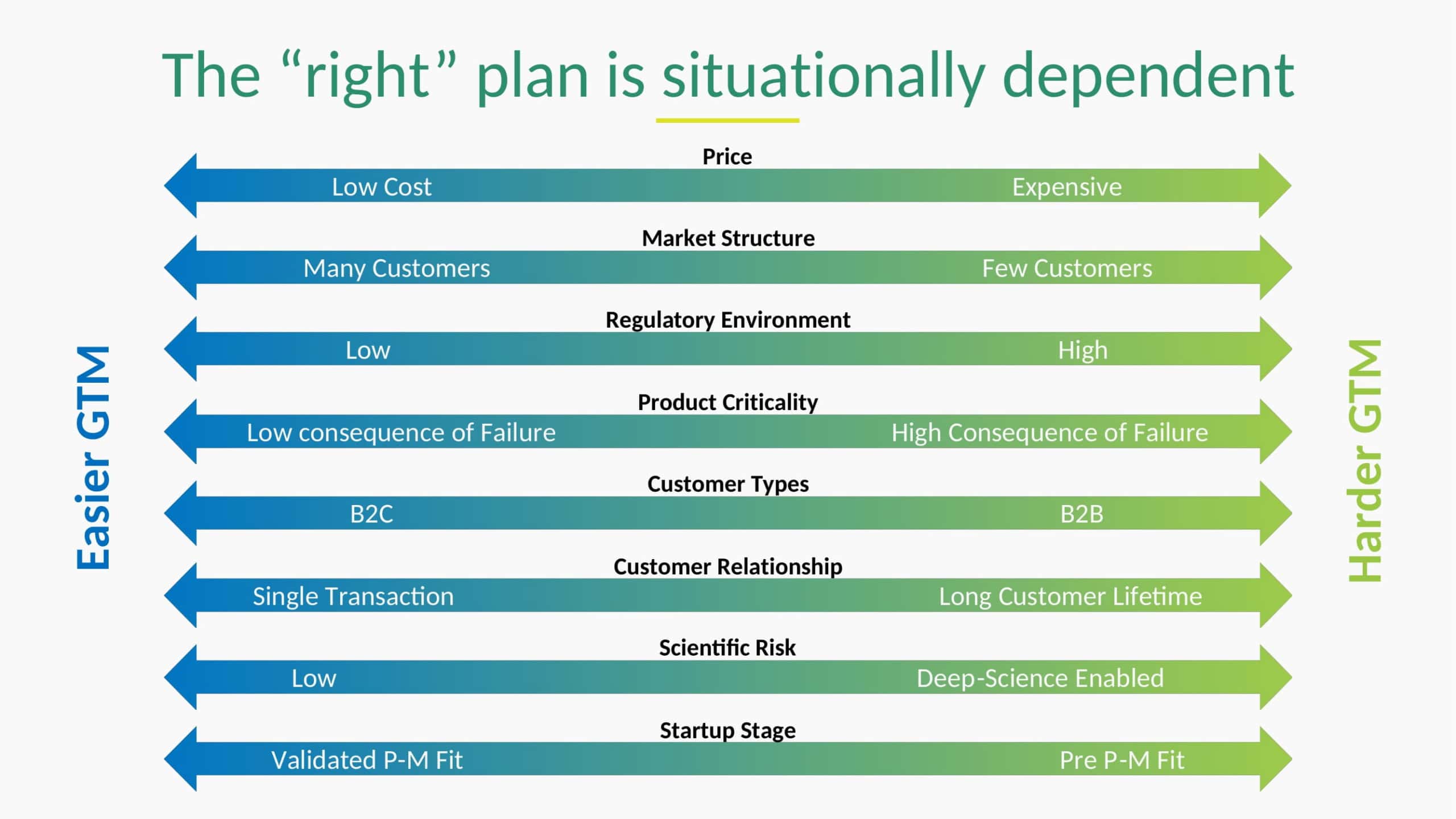 The “right” plan is situationally dependent

Easier GTM

Price
Low Cost
Expensive

Market Structure
Many Customers
Few Customers

Regulatory Environment
Low
High

Product Criticality
Low consequence of Failure
High Consequence of Failure

Customer Types
B2C
B2B

Customer Relationship
Single Transaction
Long Customer Lifetime

Scientific Risk
Low
Deep-Science Enabled

Startup Stage
Validated P-M Fit
Pre P-M Fit

Harder GTM